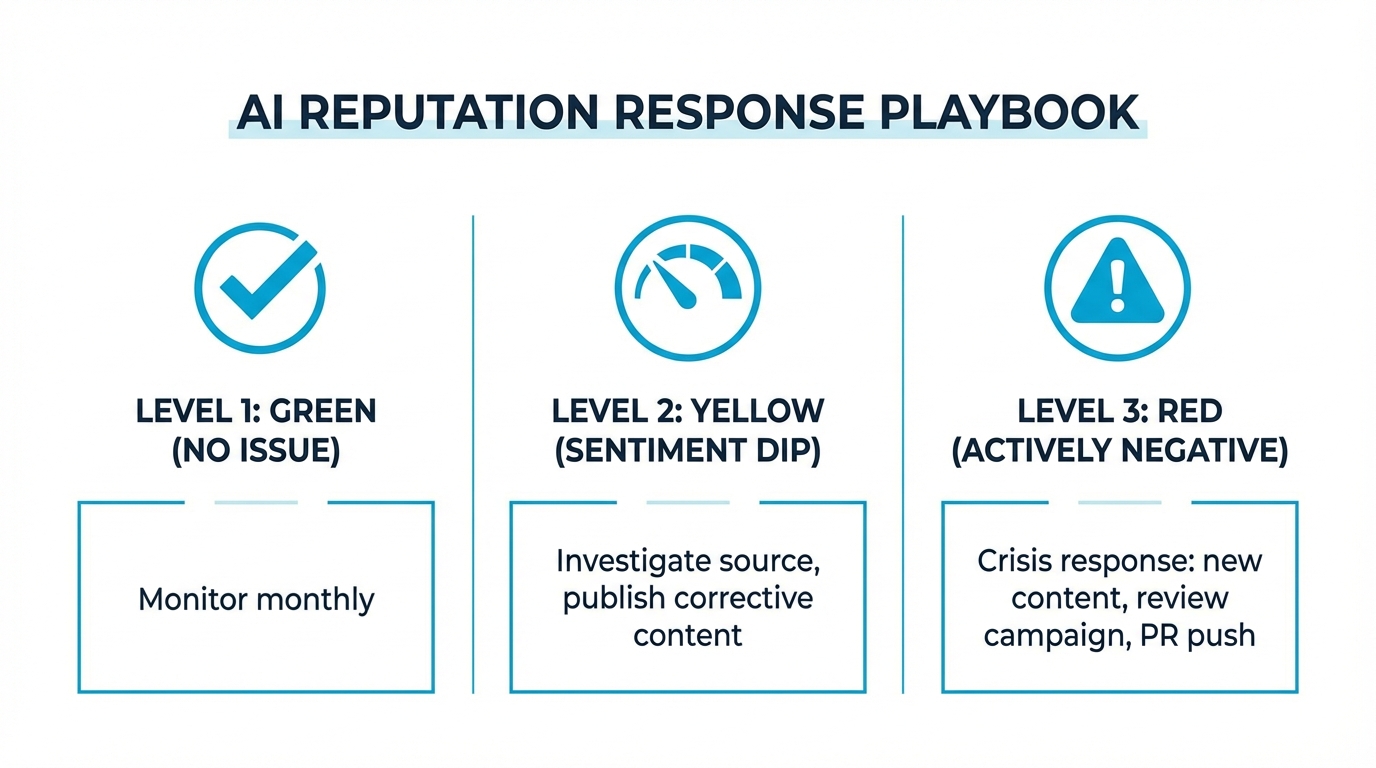 AI REPUTATION RESPONSE PLAYBOOK

LEVEL 1: GREEN (NO ISSUE)

Monitor monthly

LEVEL 2: YELLOW (SENTIMENT DIP)

Investigate source, publish corrective content

LEVEL 3: RED (ACTIVELY NEGATIVE)

Crisis response: new content, review campaign, PR push